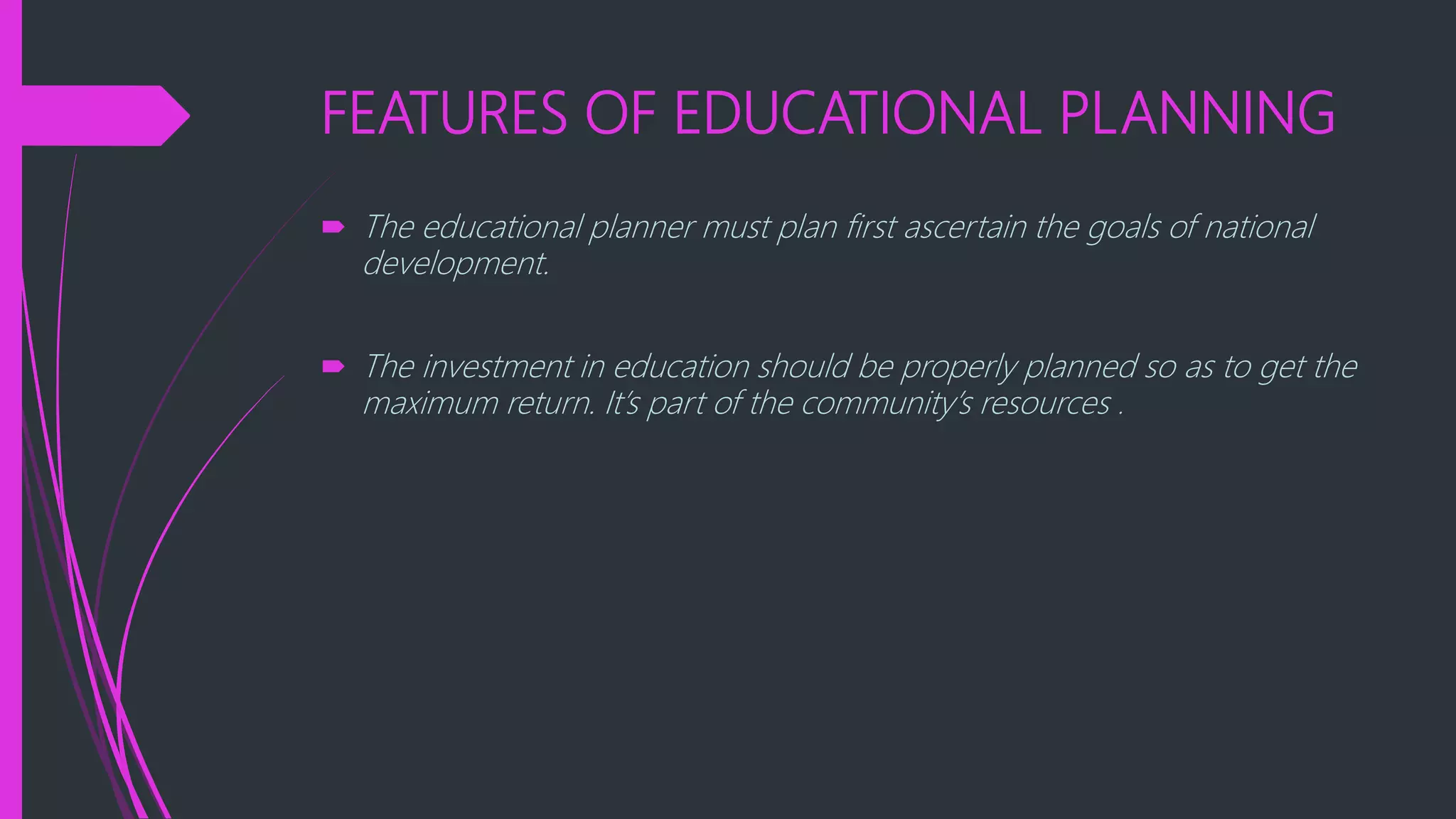 FEATURES OF EDUCATIONAL PLANNING

The educational planner must plan first ascertain the goals of national development.

The investment in education should be properly planned so as to get the maximum return. It's part of the community's resources .